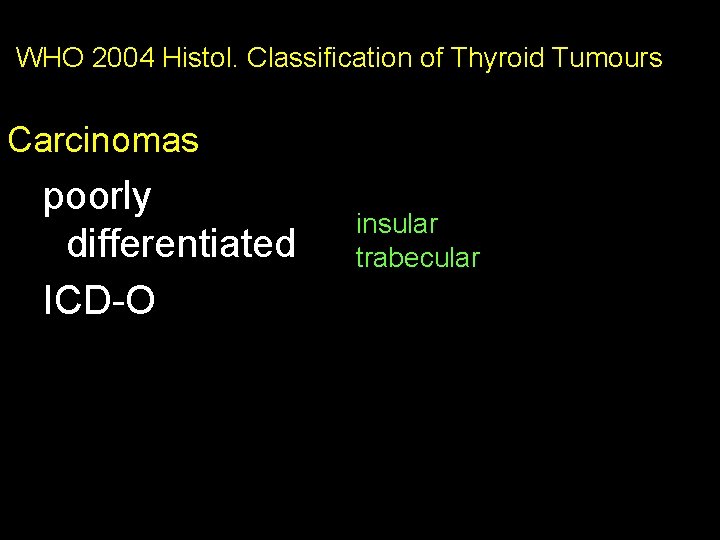 WHO 2004 Histol. Classification of Thyroid Tumours

Carcinomas

poorly differentiated

insular
trabecular

ICD-O